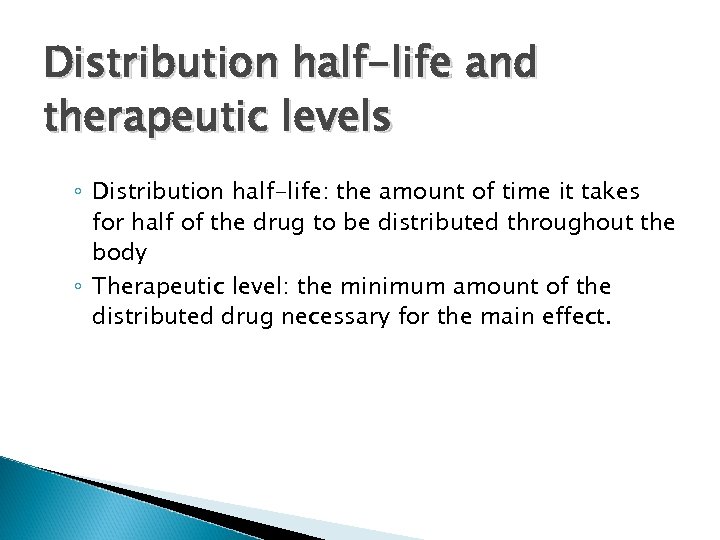 Distribution half-life and therapeutic levels

◦ Distribution half-life: the amount of time it takes for half of the drug to be distributed throughout the body
◦ Therapeutic level: the minimum amount of the distributed drug necessary for the main effect.